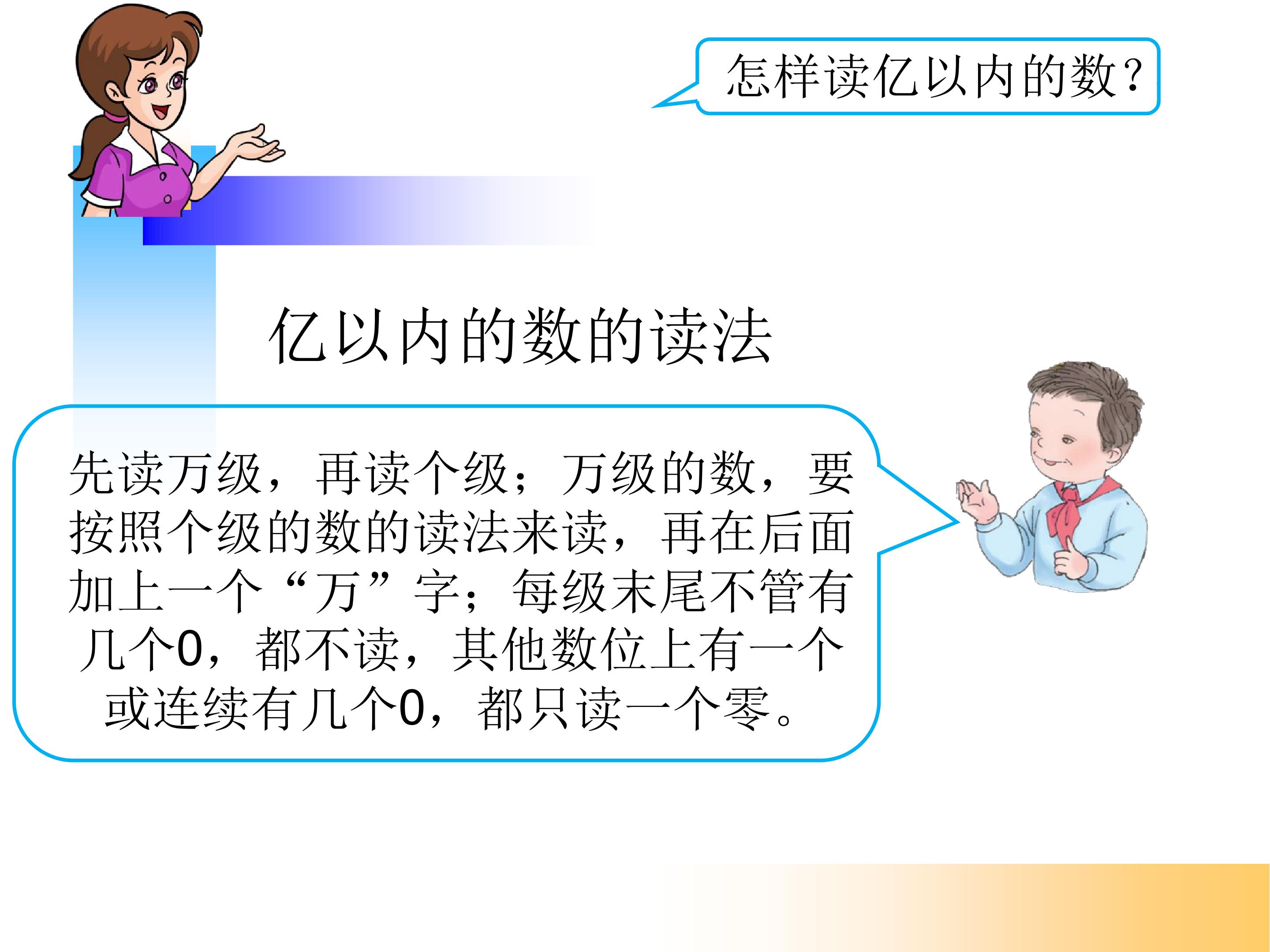 怎样读亿以内的数？

亿以内的数的读法

先读万级，再读个级；万级的数，要按照个级的数的读法来读，再在后面加上一个“万”字；每级末尾不管有几个0，都不读，其他数位上有一个或连续有几个0，都只读一个零。